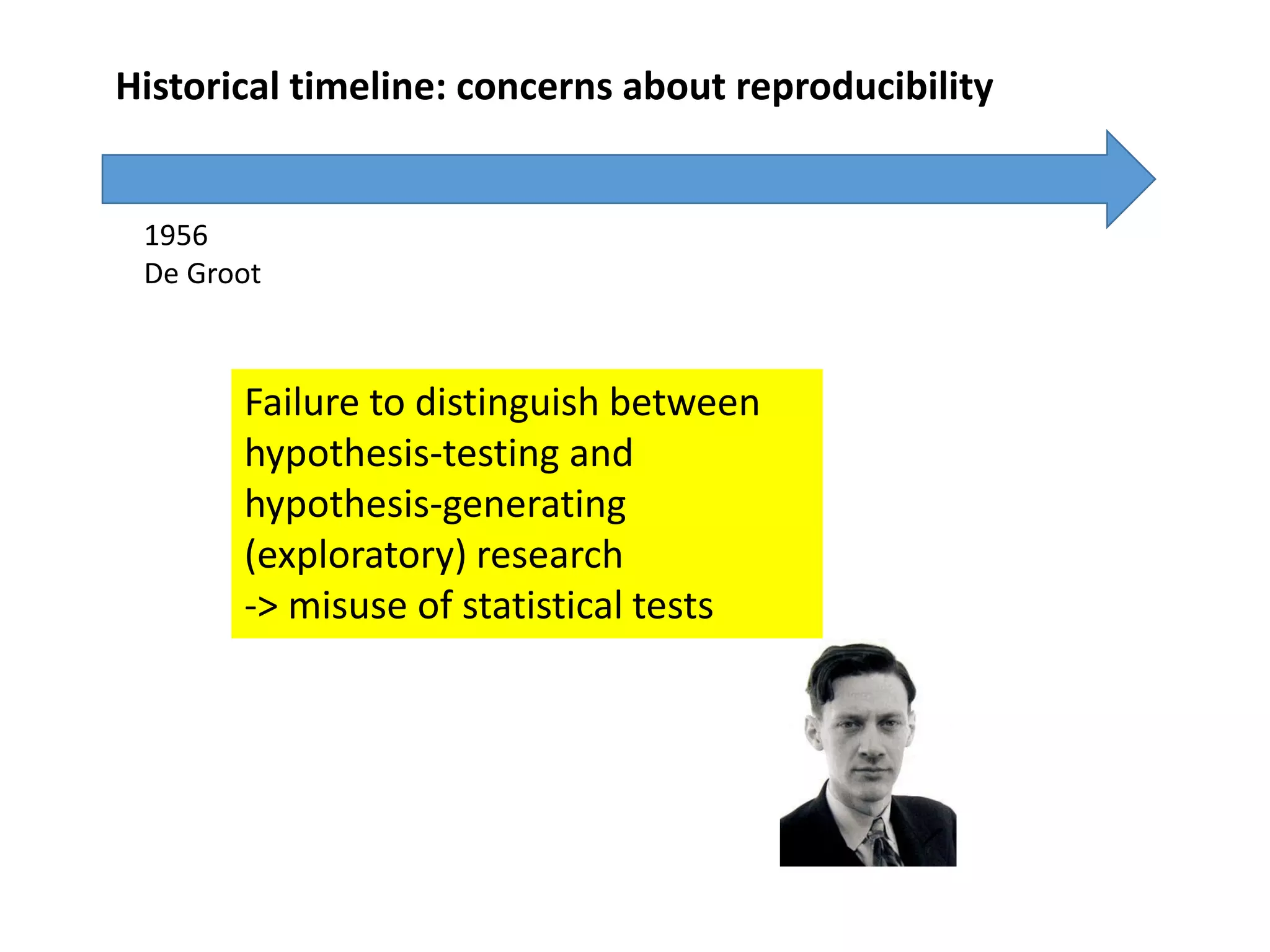 Historical timeline: concerns about reproducibility

1956
De Groot

Failure to distinguish between hypothesis-testing and hypothesis-generating (exploratory) research
-> misuse of statistical tests